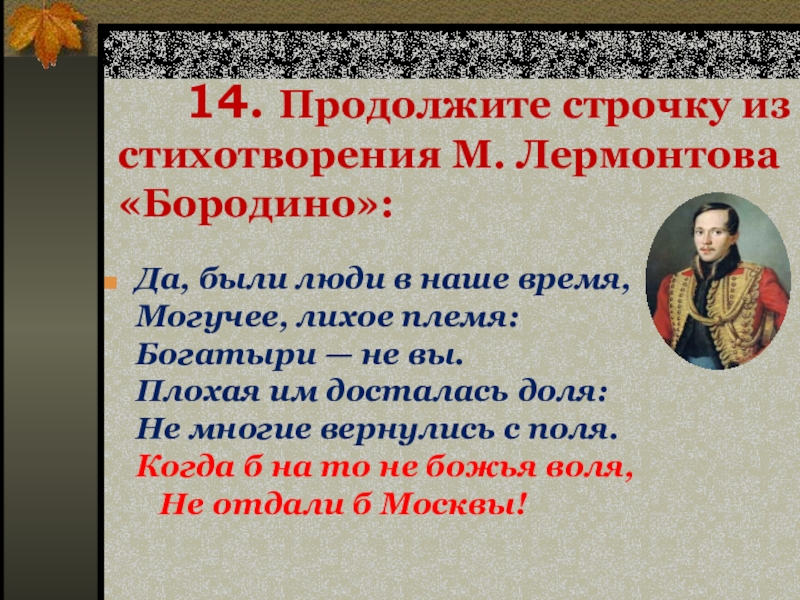 14. Продолжите строчку из стихотворения М. Лермонтова «Бородино»:

Да, были люди в наше время,
Могучее, лихое племя:
Богатыри — не вы.
Плохая им досталась доля:
Не многие вернулись с поля.
Когда б на то не божья воля,
Не отдали б Москвы!